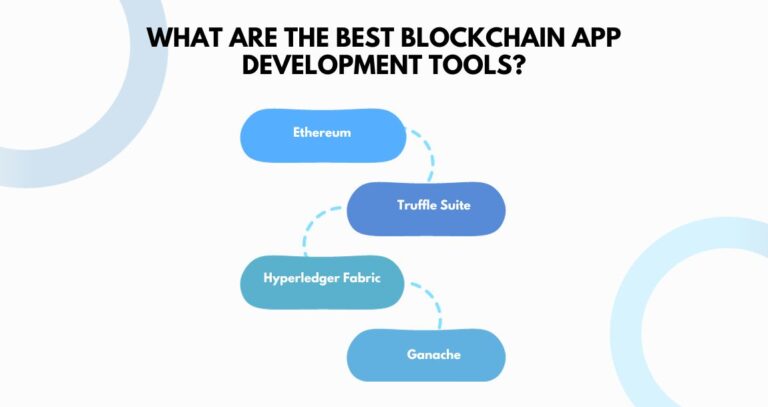 WHAT ARE THE BEST BLOCKCHAIN APP DEVELOPMENT TOOLS?

Ethereum

Truffle Suite

Hyperledger Fabric

Ganache